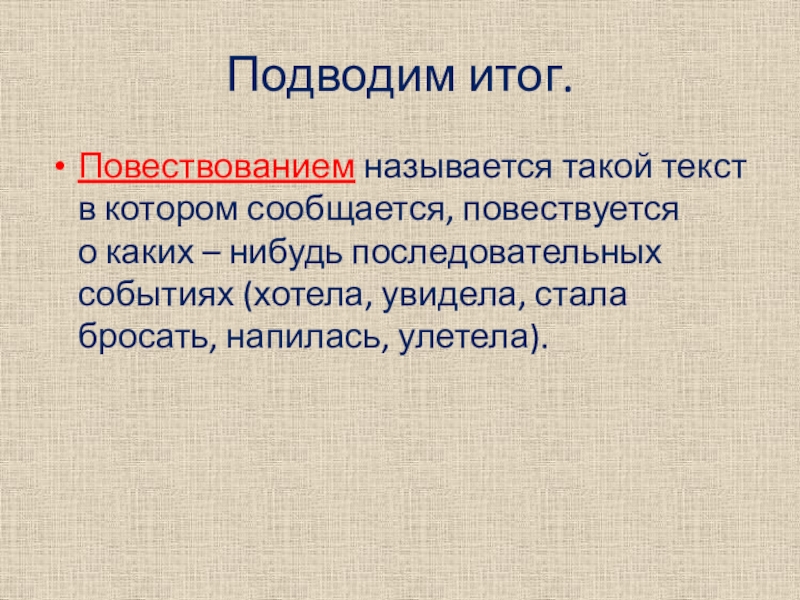 Подводим итог.

• Повествованием называется такой текст в котором сообщается, повествуется о каких – нибудь последовательных событиях (хотела, увидела, стала бросать, напилась, улетела).